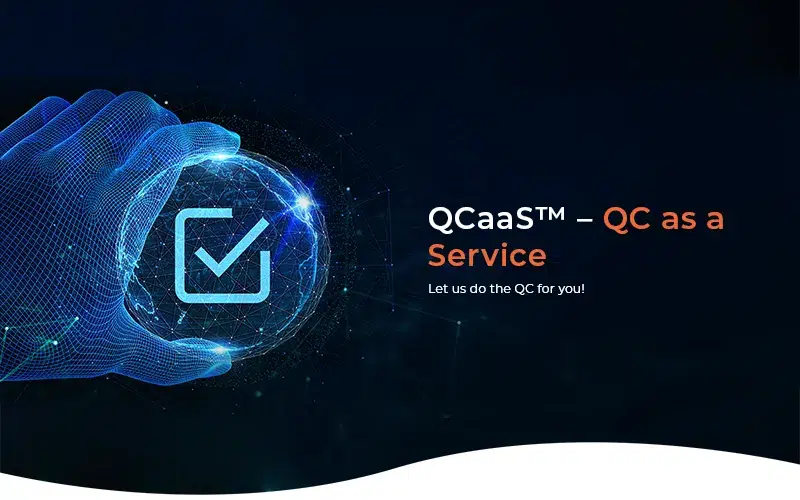 QCaaS™ – QC as a Service

Let us do the QC for you!